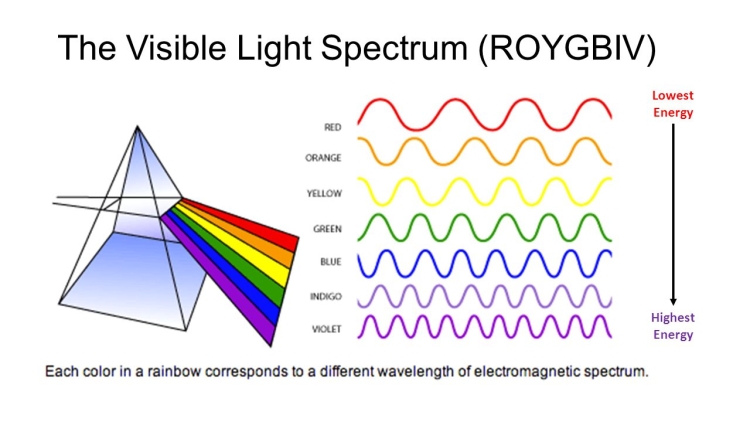 The Visible Light Spectrum (ROYGBIV)

RED
ORANGE
YELLOW
GREEN
BLUE
INDIGO
VIOLET

Lowest Energy

Highest Energy

Each color in a rainbow corresponds to a different wavelength of electromagnetic spectrum.